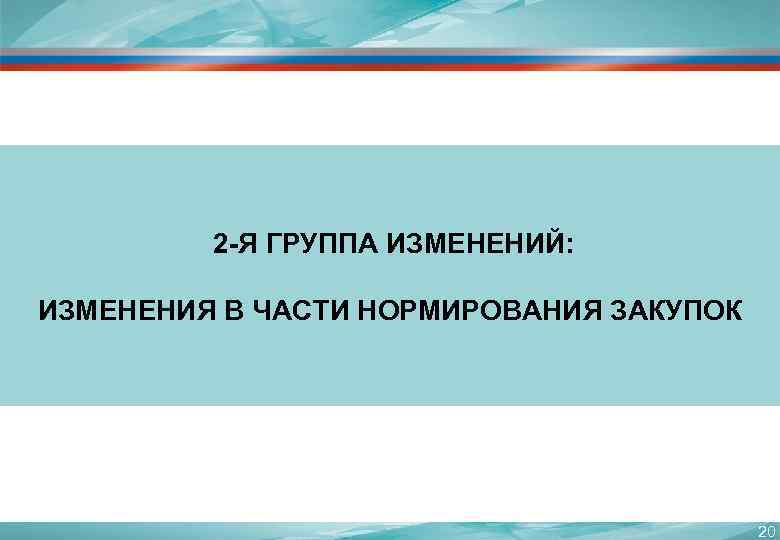 2-Я ГРУППА ИЗМЕНЕНИЙ:

ИЗМЕНЕНИЯ В ЧАСТИ НОРМИРОВАНИЯ ЗАКУПОК

20